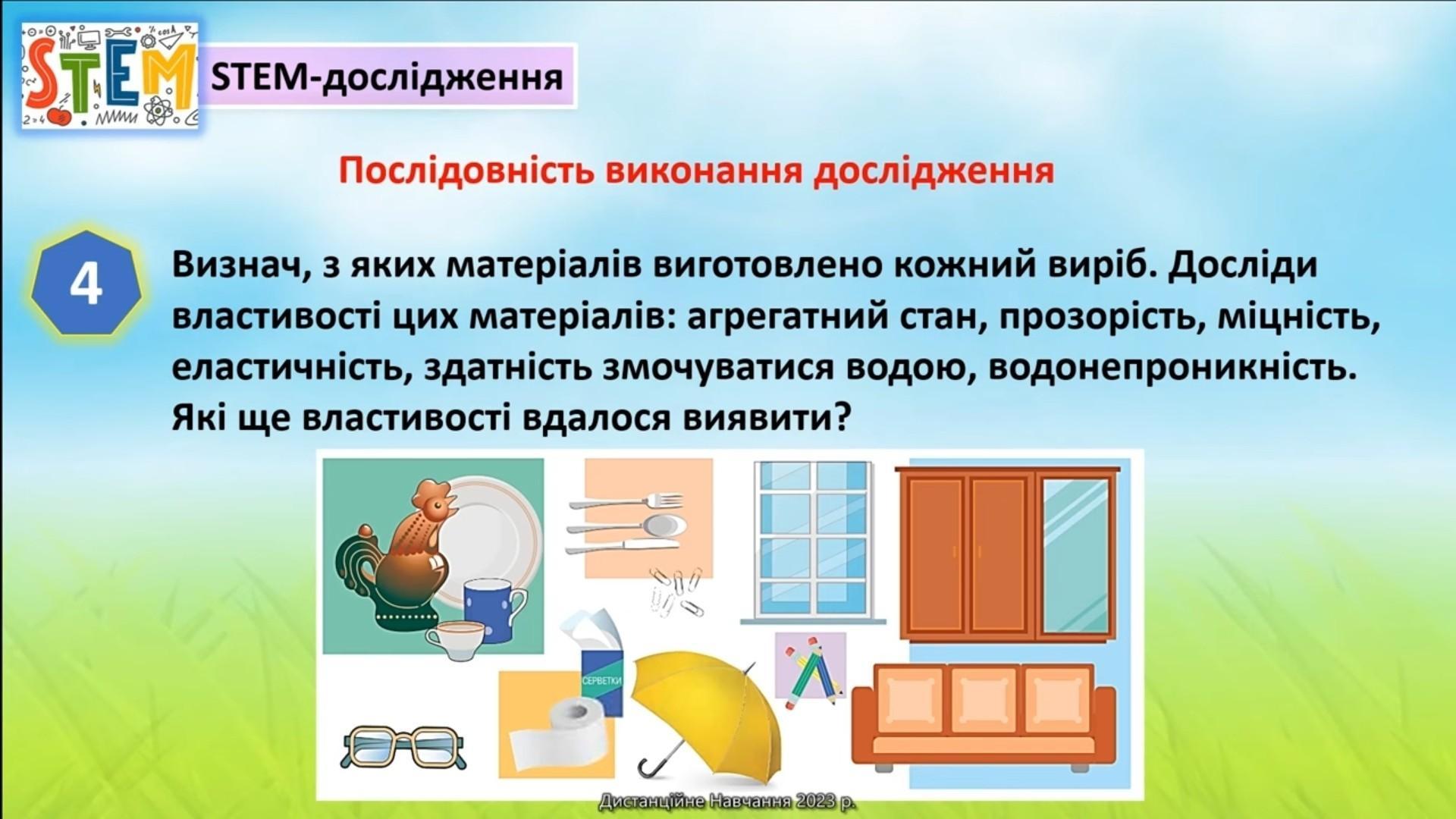 STEM

STEM-дослідження

Послідовність виконання дослідження

4

Визнач, з яких матеріалів виготовлено кожний виріб. Досліди властивості цих матеріалів: агрегатний стан, прозорість, міцність, еластичність, здатність змочуватися водою, водонепроникність. Які ще властивості вдалося виявити?

СЕРВЕТКИ

Дистанційне Навчання 2023 р.